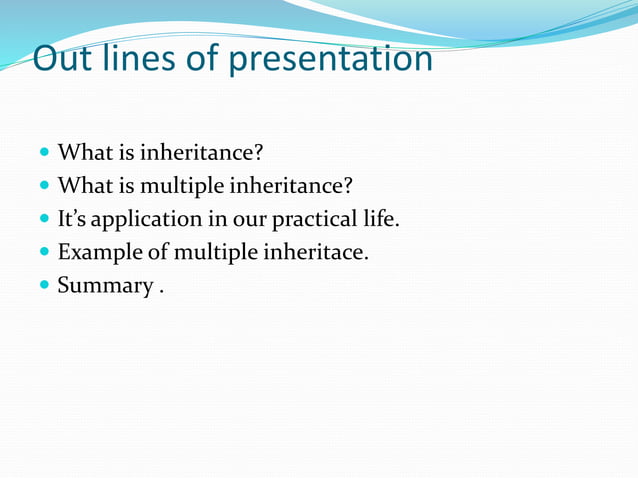 Out lines of presentation

- What is inheritance?
- What is multiple inheritance?
- It’s application in our practical life.
- Example of multiple inheritace.
- Summary .